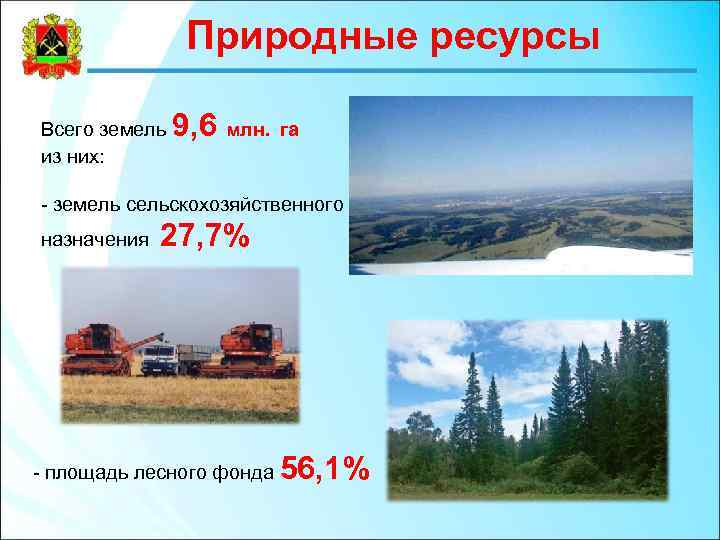 Природные ресурсы

Всего земель 9,6 млн. га
из них:

- земель сельскохозяйственного назначения 27,7%

- площадь лесного фонда 56,1%